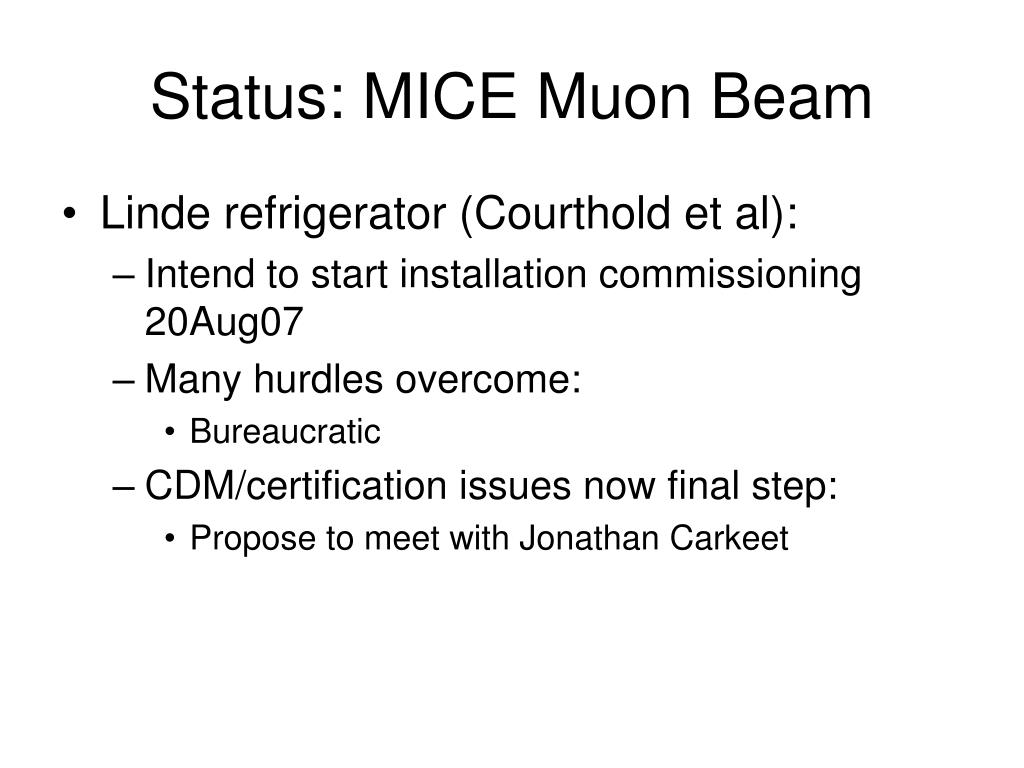 Status: MICE Muon Beam

• Linde refrigerator (Courthold et al):
– Intend to start installation commissioning 20Aug07
– Many hurdles overcome:
• Bureaucratic
– CDM/certification issues now final step:
• Propose to meet with Jonathan Carkeet